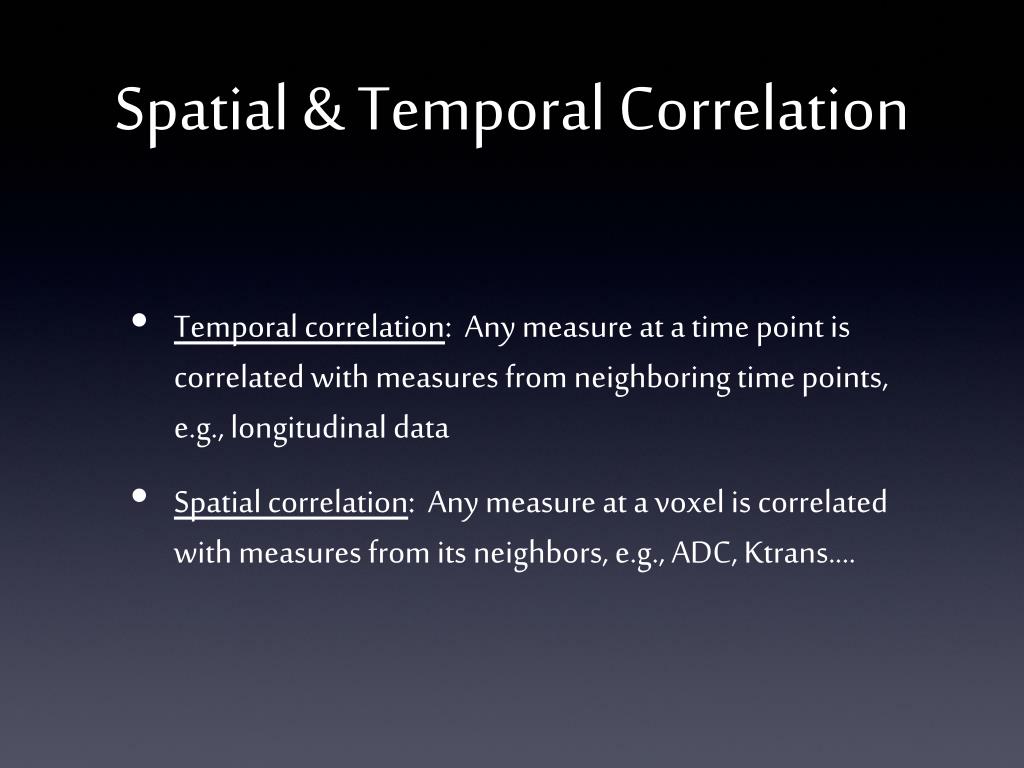 Spatial & Temporal Correlation

• Temporal correlation: Any measure at a time point is correlated with measures from neighboring time points, e.g., longitudinal data

• Spatial correlation: Any measure at a voxel is correlated with measures from its neighbors, e.g., ADC, Ktrans....